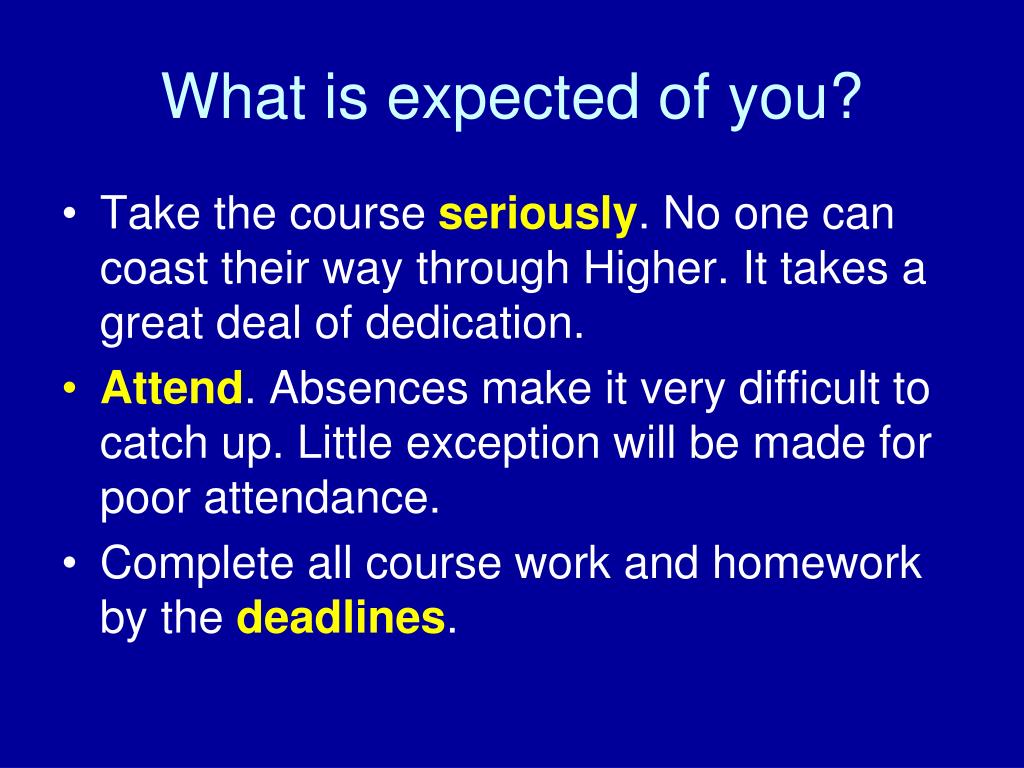 What is expected of you?

• Take the course seriously. No one can coast their way through Higher. It takes a great deal of dedication.
• Attend. Absences make it very difficult to catch up. Little exception will be made for poor attendance.
• Complete all course work and homework by the deadlines.